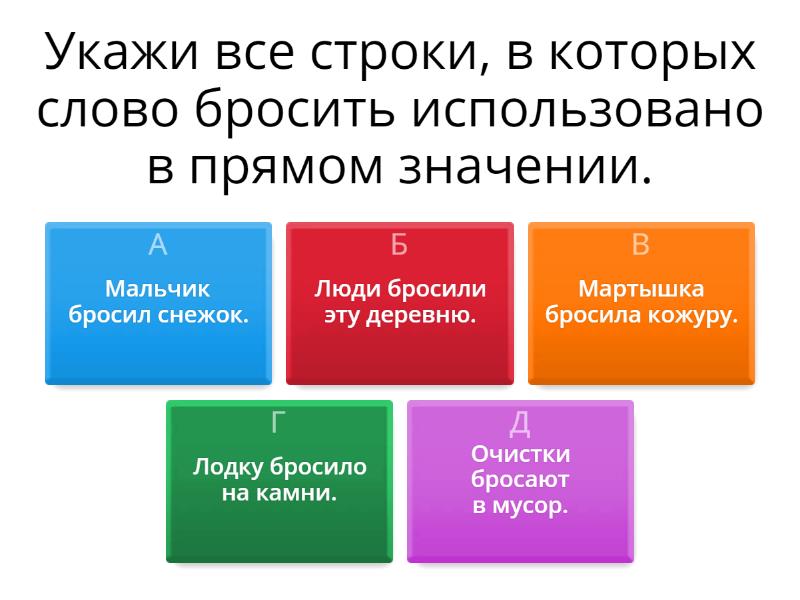 Укажи все строки, в которых слово бросить использовано в прямом значении.

А
Мальчик бросил снежок.

Б
Люди бросили эту деревню.

В
Мартышка бросила кожуру.

Г
Лодку бросило на камни.

Д
Очистки бросают в мусор.